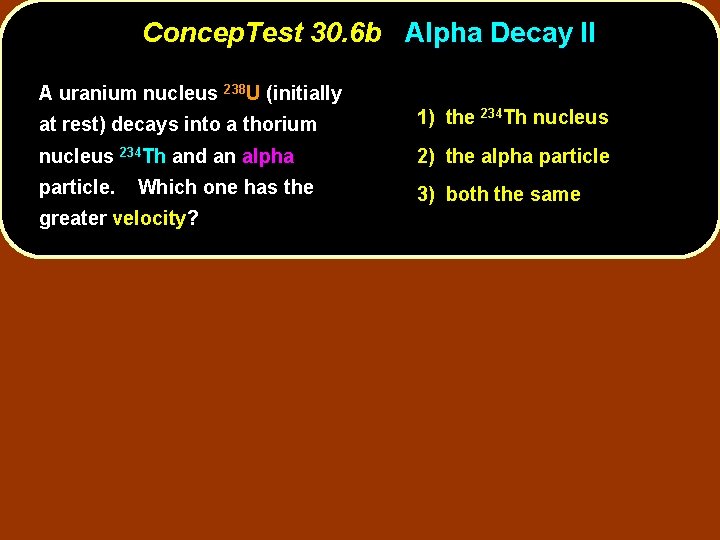 ConcepTest 30.6b Alpha Decay II

A uranium nucleus $^{238}U$ (initially at rest) decays into a thorium nucleus $^{234}Th$ and an alpha particle. Which one has the greater velocity?

1) the $^{234}Th$ nucleus
2) the alpha particle
3) both the same